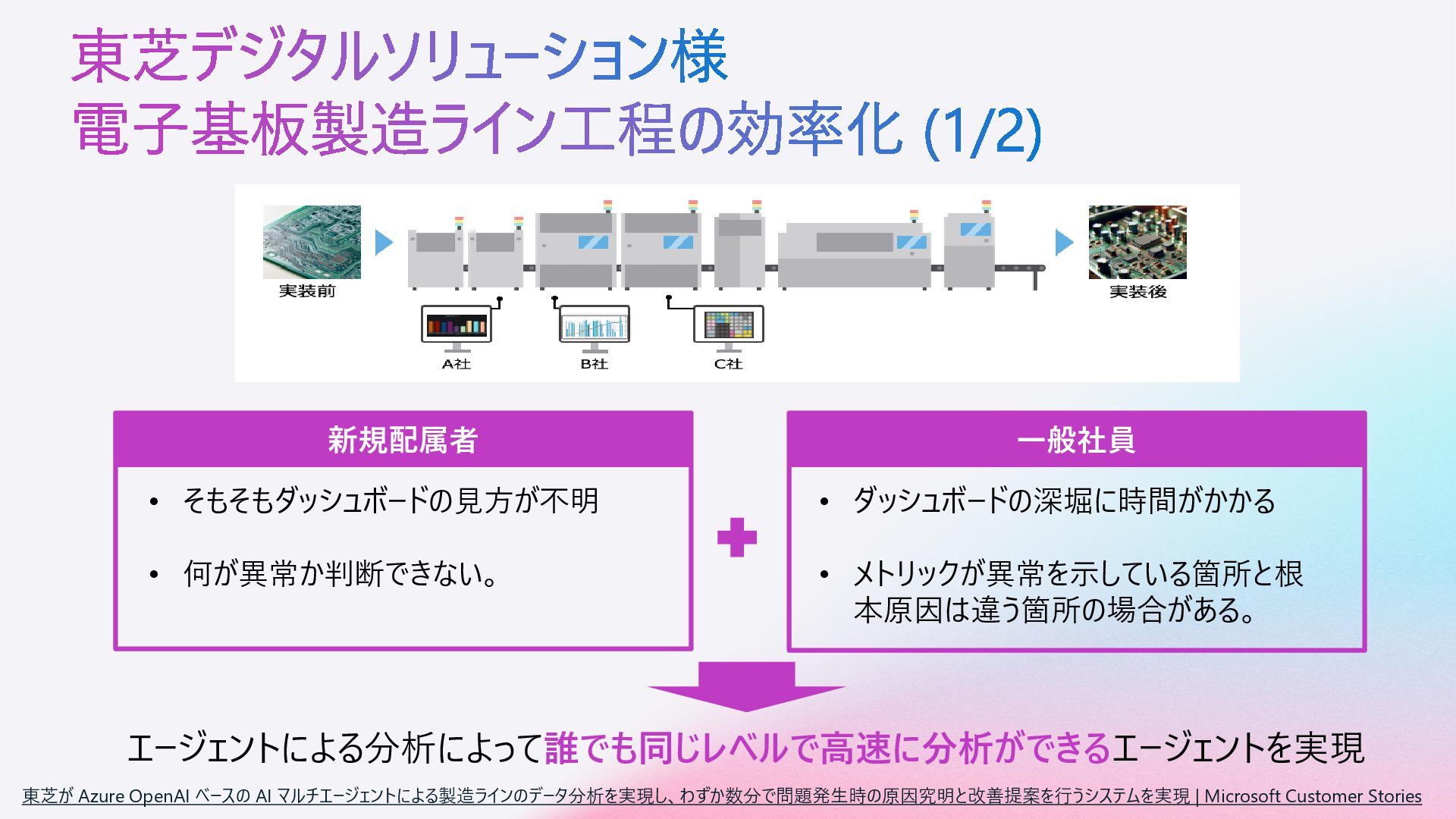 東芝デジタルソリューション様
電子基板製造ライン工程の効率化 (1/2)

実装前

A社

B社

C社

実装後

新規配属者

• そもそもダッシュボードの見方が不明

• 何が異常か判断できない。

一般社員

• ダッシュボードの深堀に時間がかかる

• メトリックが異常を示している箇所と根本原因は違う箇所の場合がある。

エージェントによる分析によって誰でも同じレベルで高速に分析ができるエージェントを実現

東芝が Azure OpenAI ベースの AI マルチエージェントによる製造ラインのデータ分析を実現し、わずか数分で問題発生時の原因究明と改善提案を行うシステムを実現 | Microsoft Customer Stories